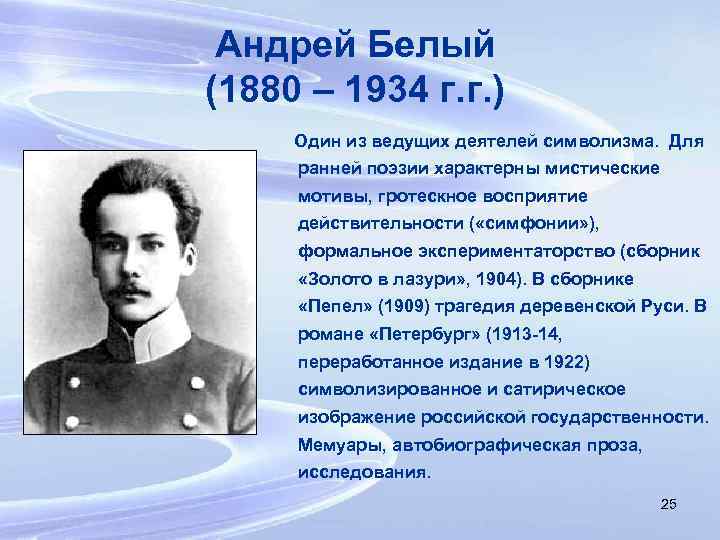 Андрей Белый
(1880 – 1934 г.г.)

Один из ведущих деятелей символизма. Для ранней поэзии характерны мистические мотивы, гротескное восприятие действительности («симфонии»), формальное экспериментаторство (сборник «Золото в лазури», 1904). В сборнике «Пепел» (1909) трагедия деревенской Руси. В романе «Петербург» (1913-14, переработанное издание в 1922) символизированное и сатирическое изображение российской государственности. Мемуары, автобиографическая проза, исследования.

25